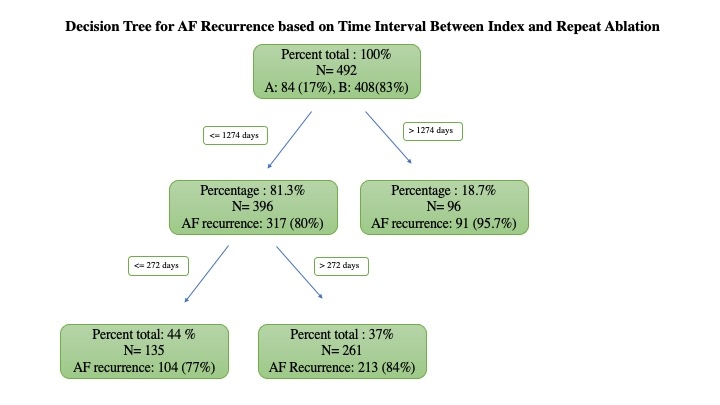 Decision Tree for AF Recurrence based on Time Interval Between Index and Repeat Ablation

Percent total : 100%
N= 492
A: 84 (17%), B: 408(83%)

<= 1274 days

> 1274 days

Percentage : 81.3%
N= 396
AF recurrence: 317 (80%)

Percentage : 18.7%
N= 96
AF recurrence: 91 (95.7%)

<= 272 days

> 272 days

Percent total: 44 %
N= 135
AF recurrence: 104 (77%)

Percent total : 37%
N= 261
AF Recurrence: 213 (84%)